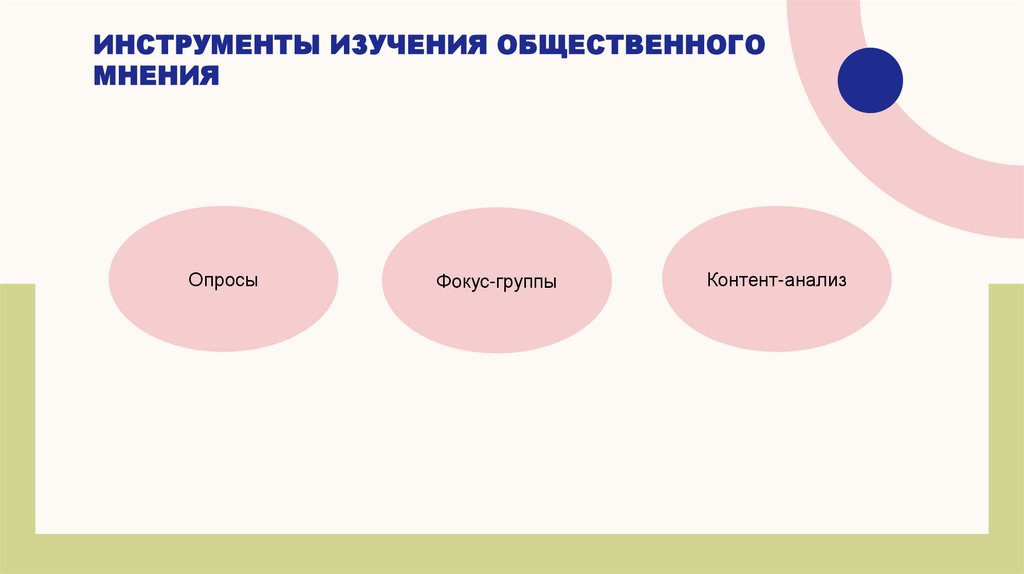 ИНСТРУМЕНТЫ ИЗУЧЕНИЯ ОБЩЕСТВЕННОГО МНЕНИЯ

Опросы

Фокус-группы

Контент-анализ